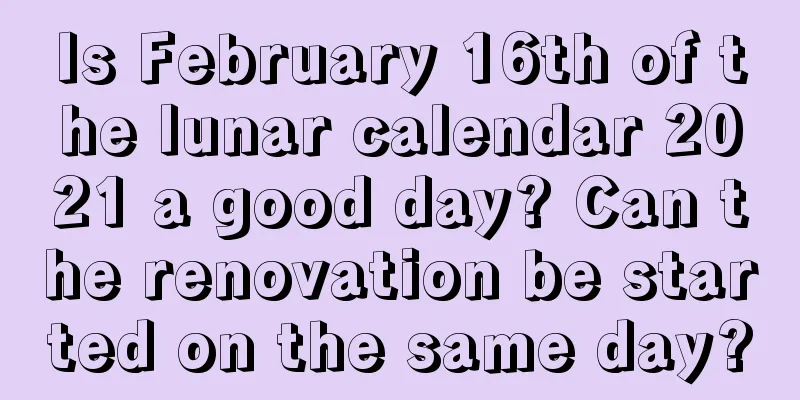 Is February 16th of the lunar calendar 2021 a good day? Can the renovation be started on the same day?